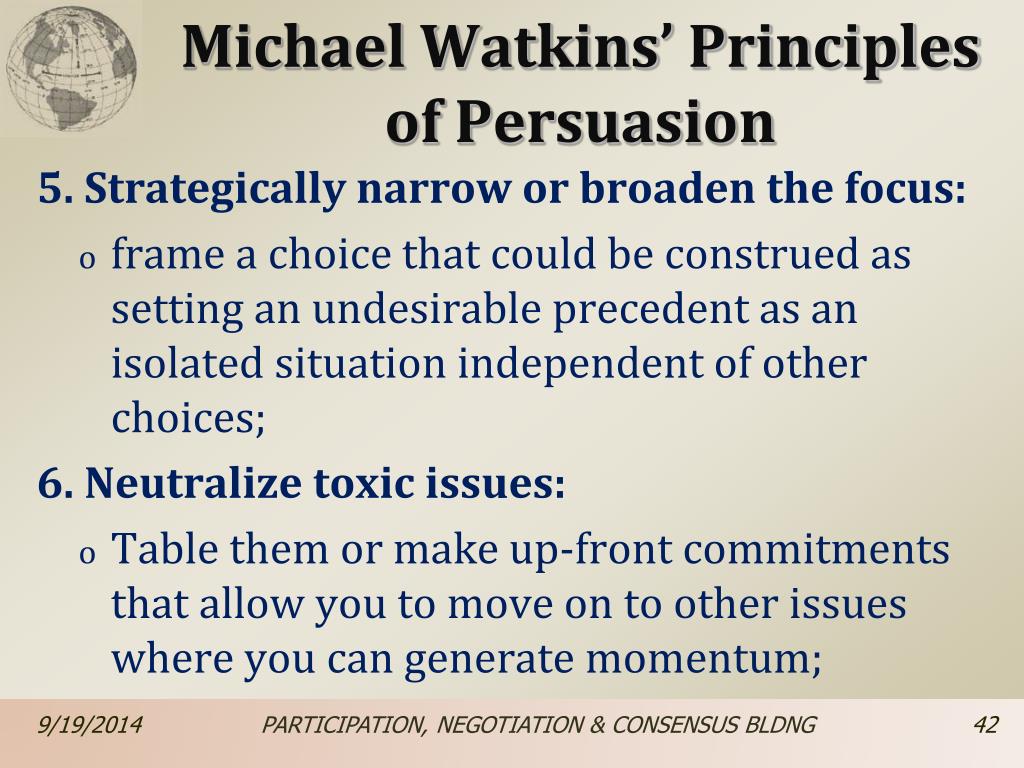 Michael Watkins' Principles of Persuasion

5. Strategically narrow or broaden the focus:

o frame a choice that could be construed as setting an undesirable precedent as an isolated situation independent of other choices;

6. Neutralize toxic issues:

o Table them or make up-front commitments that allow you to move on to other issues where you can generate momentum;

9/19/2014 PARTICIPATION, NEGOTIATION & CONSENSUS BLDNG 42